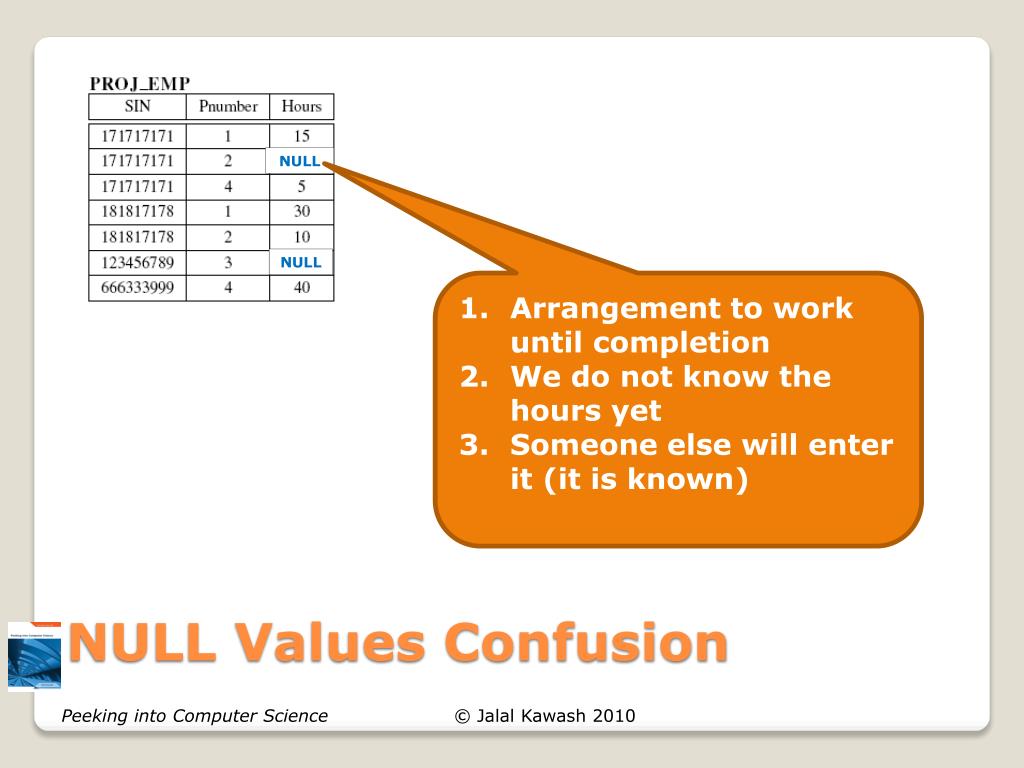 PROJ_EMP

| SIN | Pnumber | Hours |
|---|---|---|
| 171717171 | 1 | 15 |
| 171717171 | 2 | NULL |
| 171717171 | 4 | 5 |
| 181817178 | 1 | 30 |
| 181817178 | 2 | 10 |
| 123456789 | 3 | NULL |
| 666333999 | 4 | 40 |

1. Arrangement to work until completion
2. We do not know the hours yet
3. Someone else will enter it (it is known)

NULL Values Confusion

Peeking into Computer Science © Jalal Kawash 2010